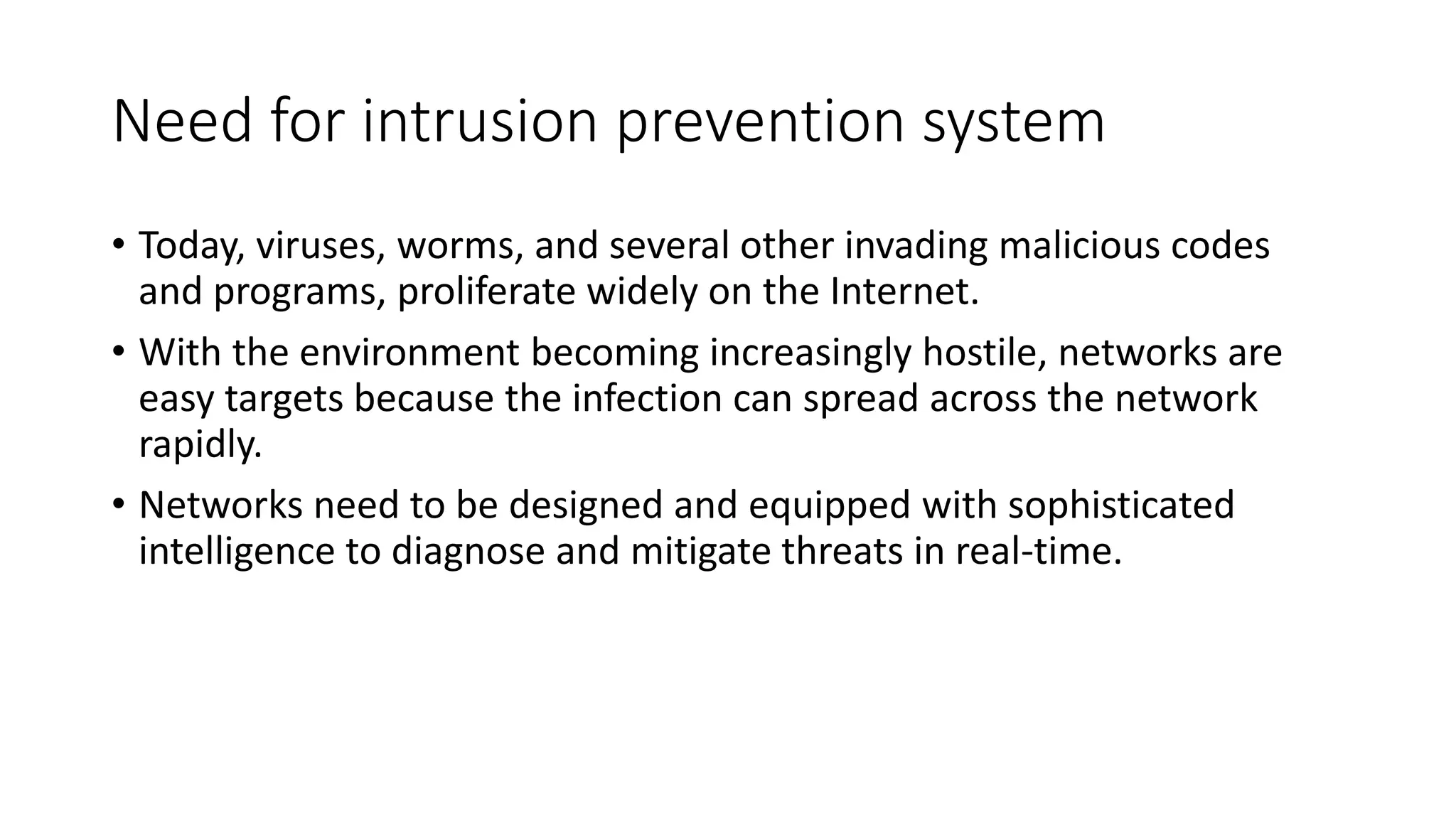 Need for intrusion prevention system

• Today, viruses, worms, and several other invading malicious codes and programs, proliferate widely on the Internet.

• With the environment becoming increasingly hostile, networks are easy targets because the infection can spread across the network rapidly.

• Networks need to be designed and equipped with sophisticated intelligence to diagnose and mitigate threats in real-time.